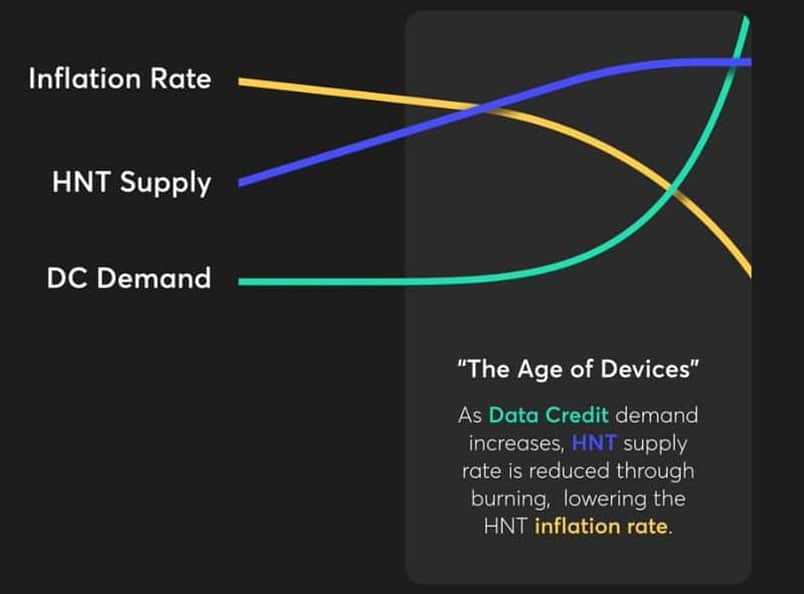 Inflation Rate

HNT Supply

DC Demand

"The Age of Devices"

As Data Credit demand increases, HNT supply rate is reduced through burning,  lowering the HNT inflation rate.